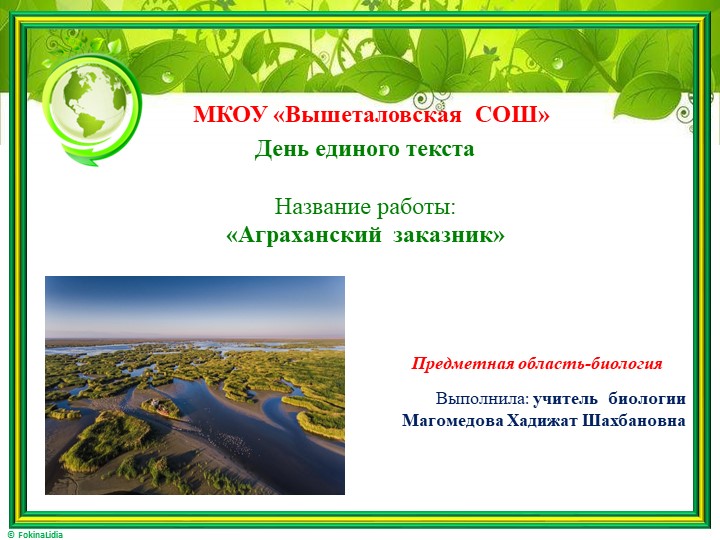 МКОУ «Вышеталовская СОШ»
День единого текста

Название работы:
«Аграханский заказник»

Предметная область-биология

Выполнила: учитель биологии
Магомедова Хадижат Шахбановна

© FokinaLidia